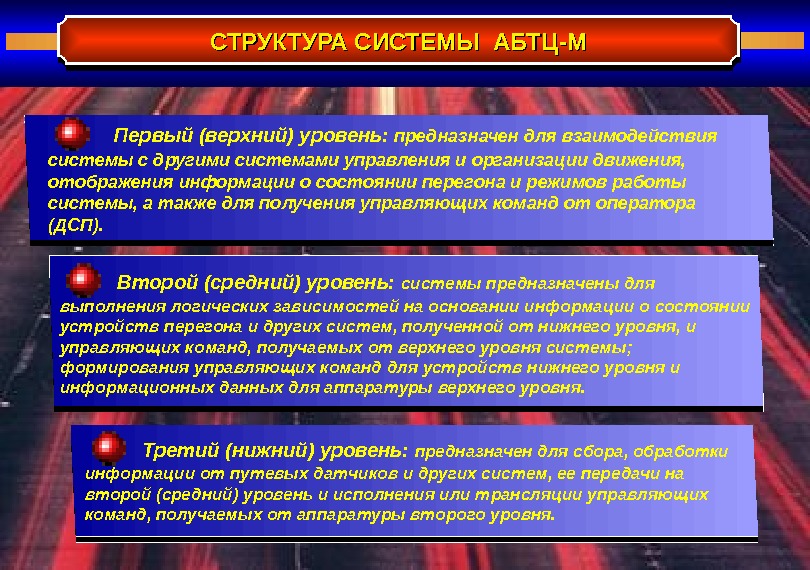 СТРУКТУРА СИСТЕМЫ АБТЦ-М

Первый (верхний) уровень: предназначен для взаимодействия системы с другими системами управления и организации движения, отображения информации о состоянии перегона и режимов работы системы, а также для получения управляющих команд от оператора (ДСП).

Второй (средний) уровень: системы предназначены для выполнения логических зависимостей на основании информации о состоянии устройств перегона и других систем, полученной от нижнего уровня, и управляющих команд, получаемых от верхнего уровня системы; формирования управляющих команд для устройств нижнего уровня и информационных данных для аппаратуры верхнего уровня.

Третий (нижний) уровень: предназначен для сбора, обработки информации от путевых датчиков и других систем, ее передачи на второй (средний) уровень и исполнения или трансляции управляющих команд, получаемых от аппаратуры второго уровня.